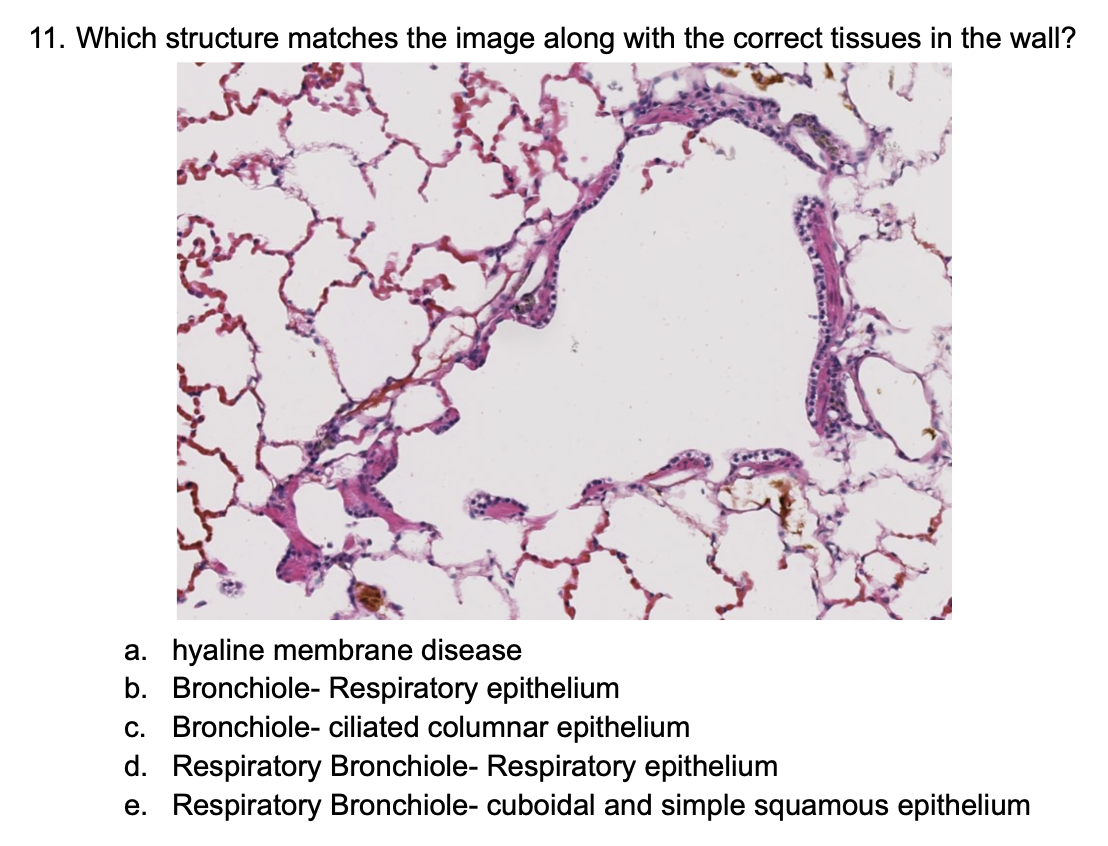 11. Which structure matches the image along with the correct tissues in the wall?

a. hyaline membrane disease
b. Bronchiole- Respiratory epithelium
c. Bronchiole- ciliated columnar epithelium
d. Respiratory Bronchiole- Respiratory epithelium
e. Respiratory Bronchiole- cuboidal and simple squamous epithelium